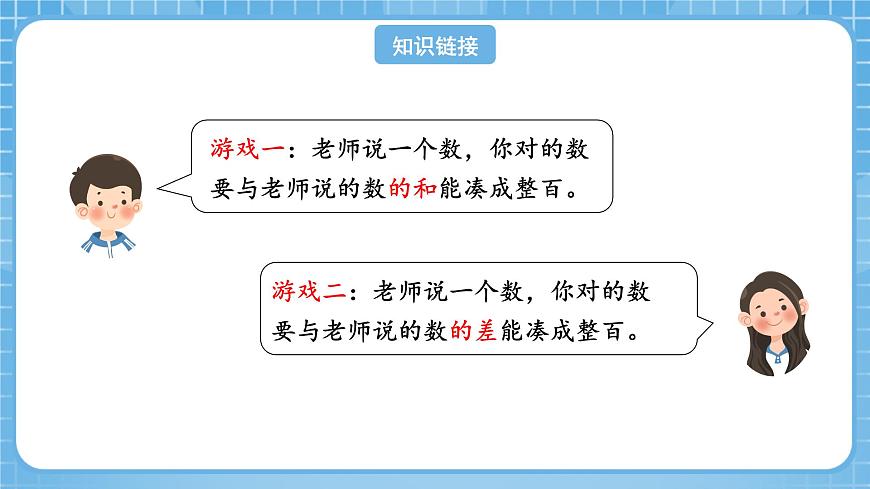 知识链接

游戏一：老师说一个数，你对的数要与老师说的数的和能凑成整百。

游戏二：老师说一个数，你对的数要与老师说的数的差能凑成整百。